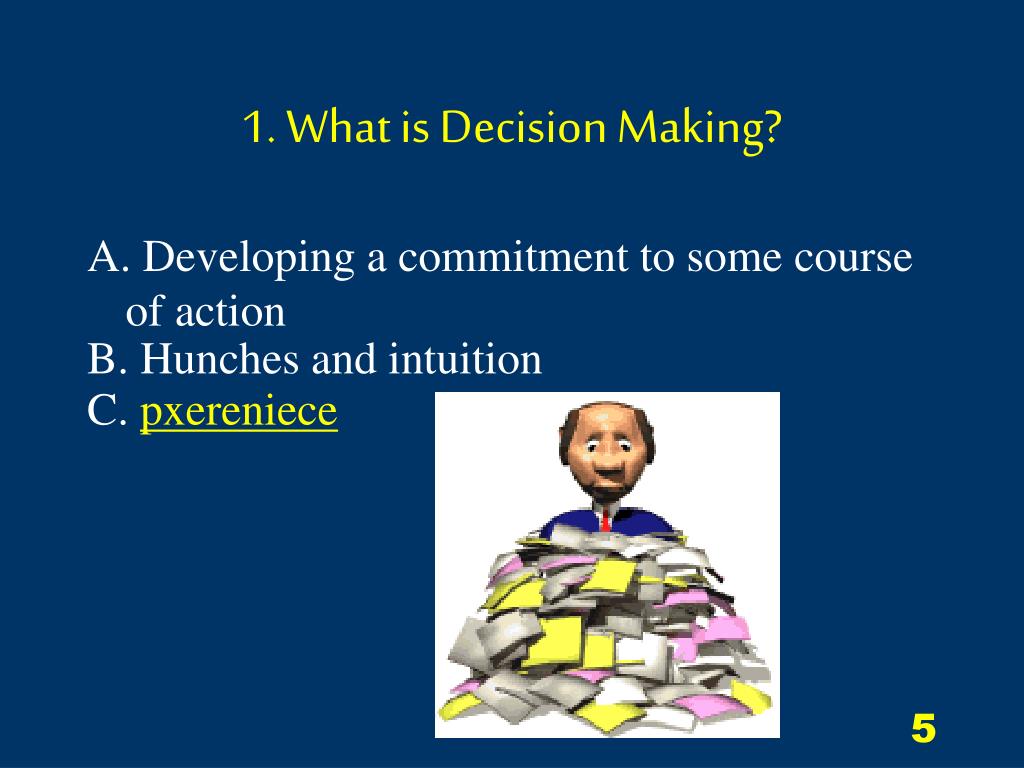 1. What is Decision Making?

A. Developing a commitment to some course of action
B. Hunches and intuition
C. pxereniece

5